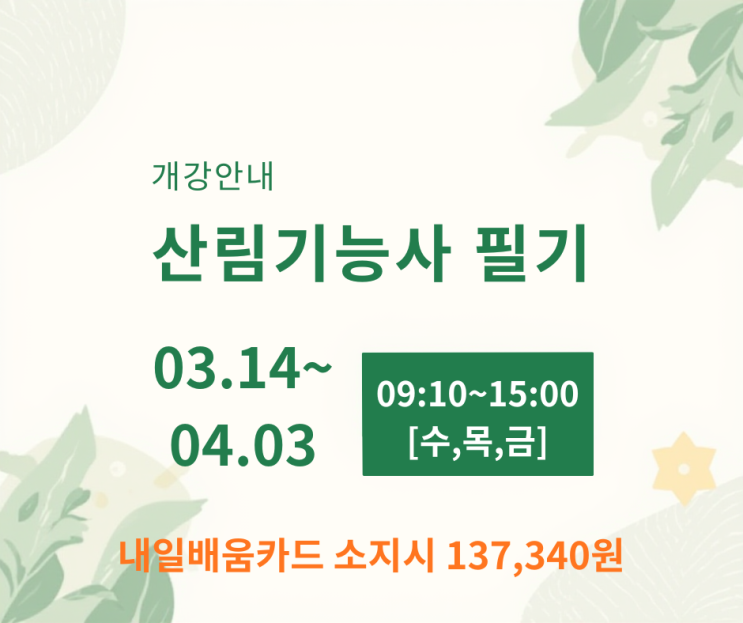 개강안내

산림기능사 필기

03.14~
04.03

09:10~15:00
[수,목,금]

내일배움카드 소지시 137,340원